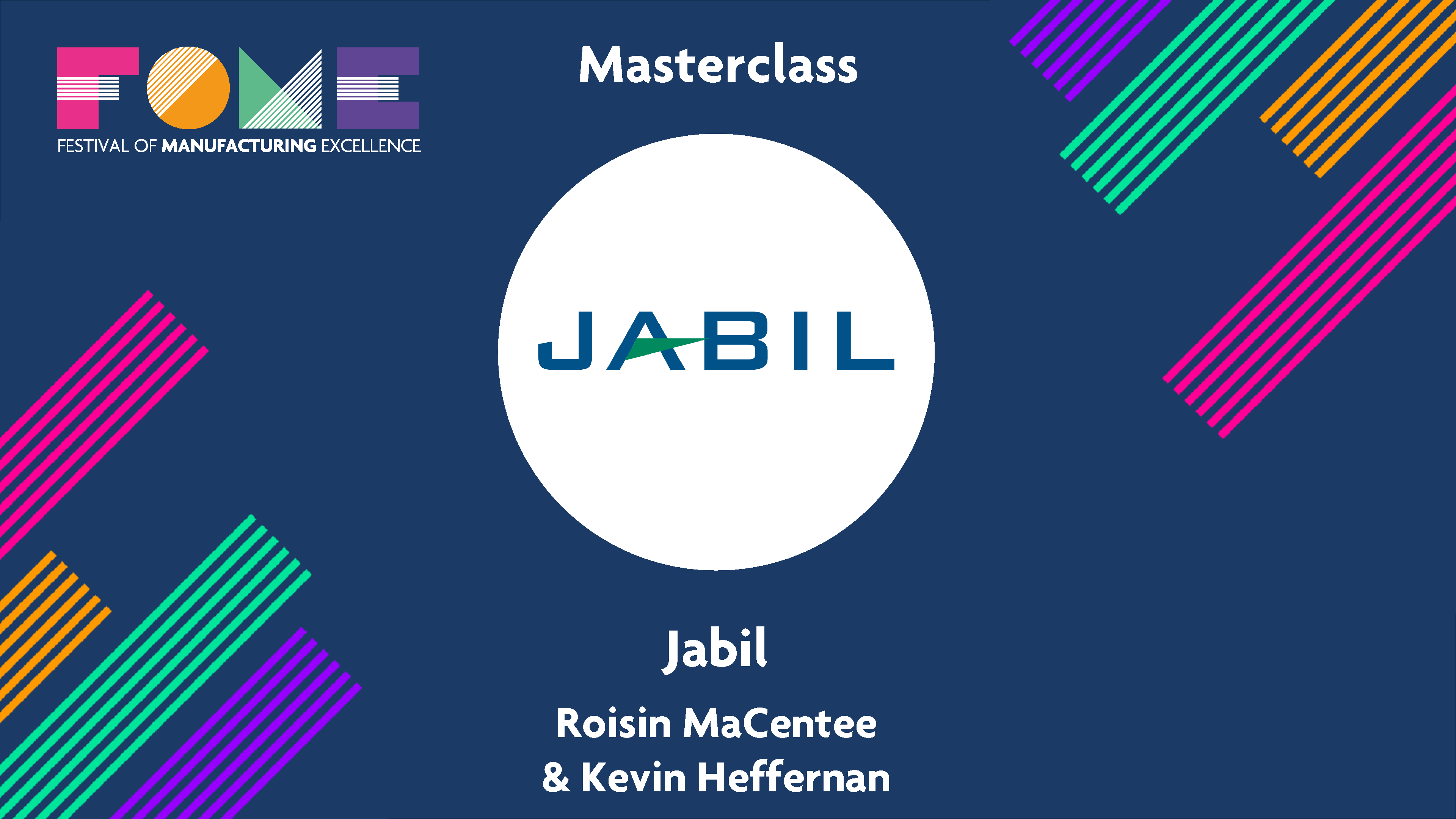 FOME
FESTIVAL OF MANUFACTURING EXCELLENCE

Masterclass

JABIL

Jabil

Roisin MaCentee
& Kevin Heffernan